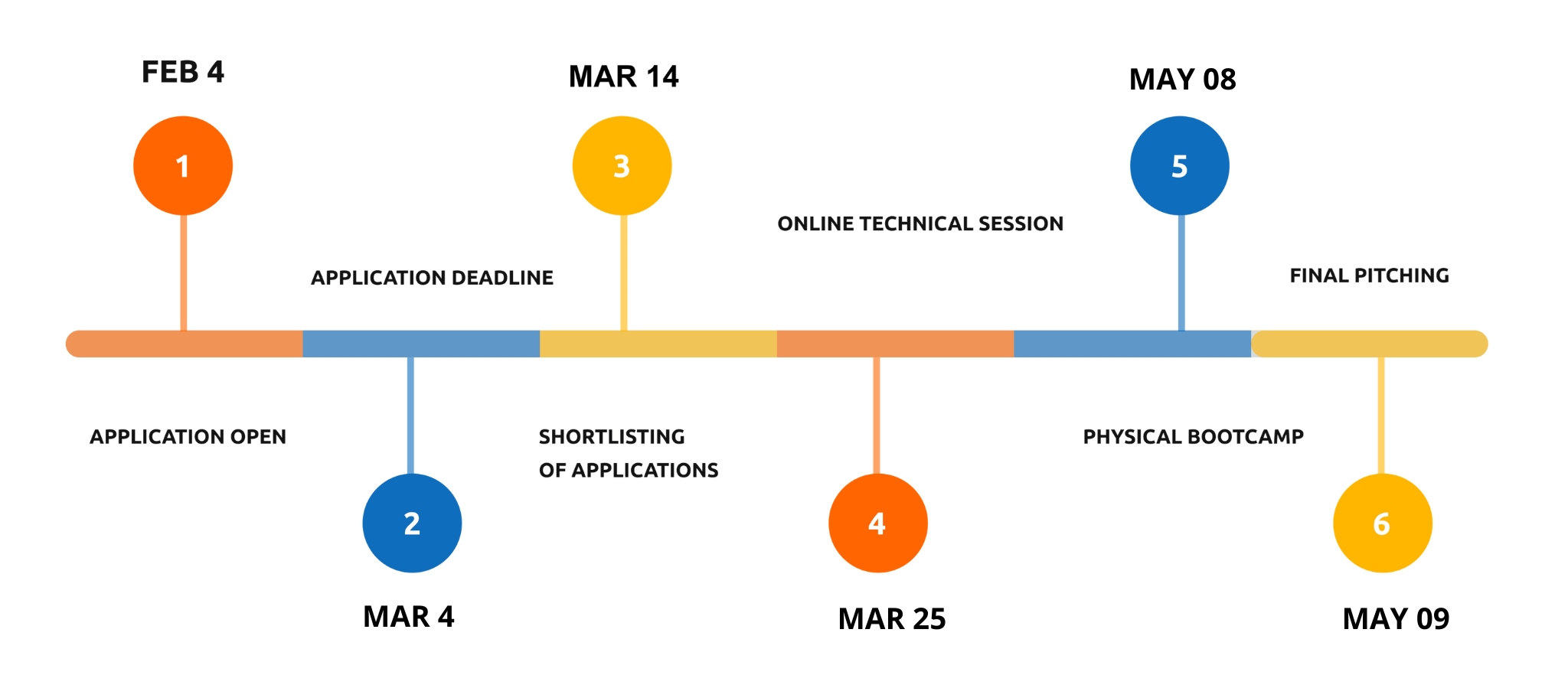 FEB 4

1

APPLICATION OPEN

APPLICATION DEADLINE

2

MAR 4

MAR 14

3

SHORTLISTING OF APPLICATIONS

ONLINE TECHNICAL SESSION

4

MAR 25

MAY 08

5

PHYSICAL BOOTCAMP

FINAL PITCHING

6

MAY 09